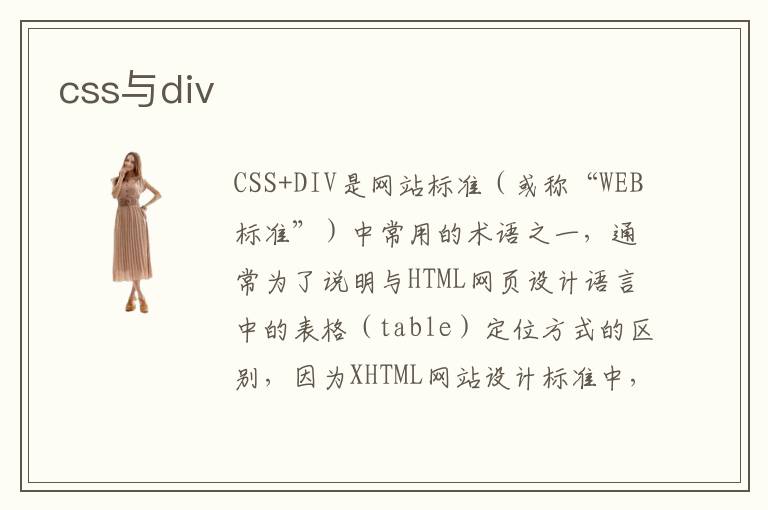 css与div

CSS+DIV是网站标准（或称“WEB标准”）中常用的术语之一，通常为了说明与HTML网页设计语言中的表格（table）定位方式的区别，因为XHTML网站设计标准中，